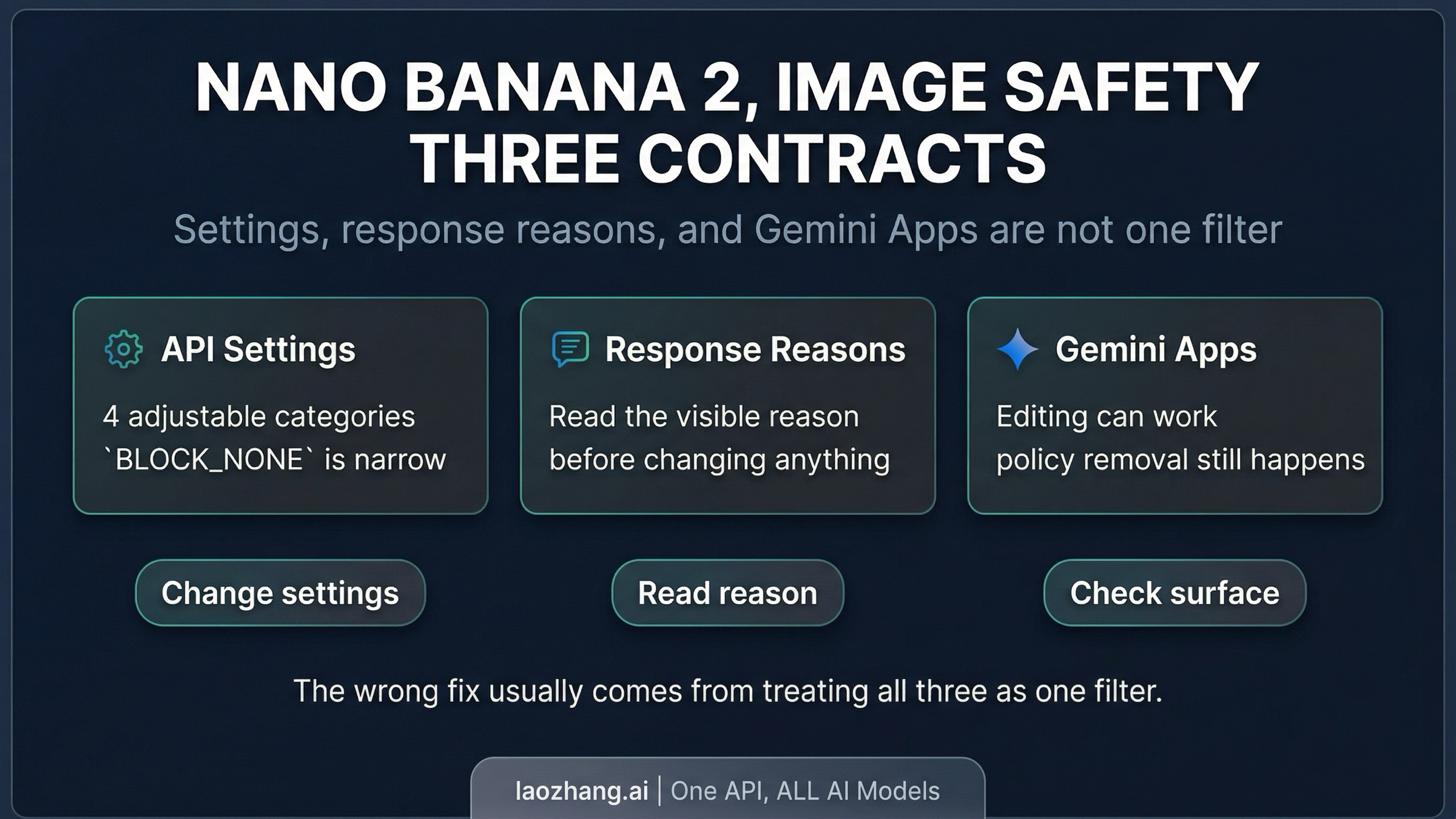 NANO BANANA 2, IMAGE SAFETY
THREE CONTRACTS

Settings, response reasons, and Gemini Apps are not one filter

API Settings

4 adjustable categories
`BLOCK_NONE` is narrow

Response Reasons

Read the visible reason before changing anything

Gemini Apps

Editing can work
policy removal still happens

Change settings

Read reason

Check surface

The wrong fix usually comes from treating all three as one filter.

laozhang.ai | One API, ALL AI Models